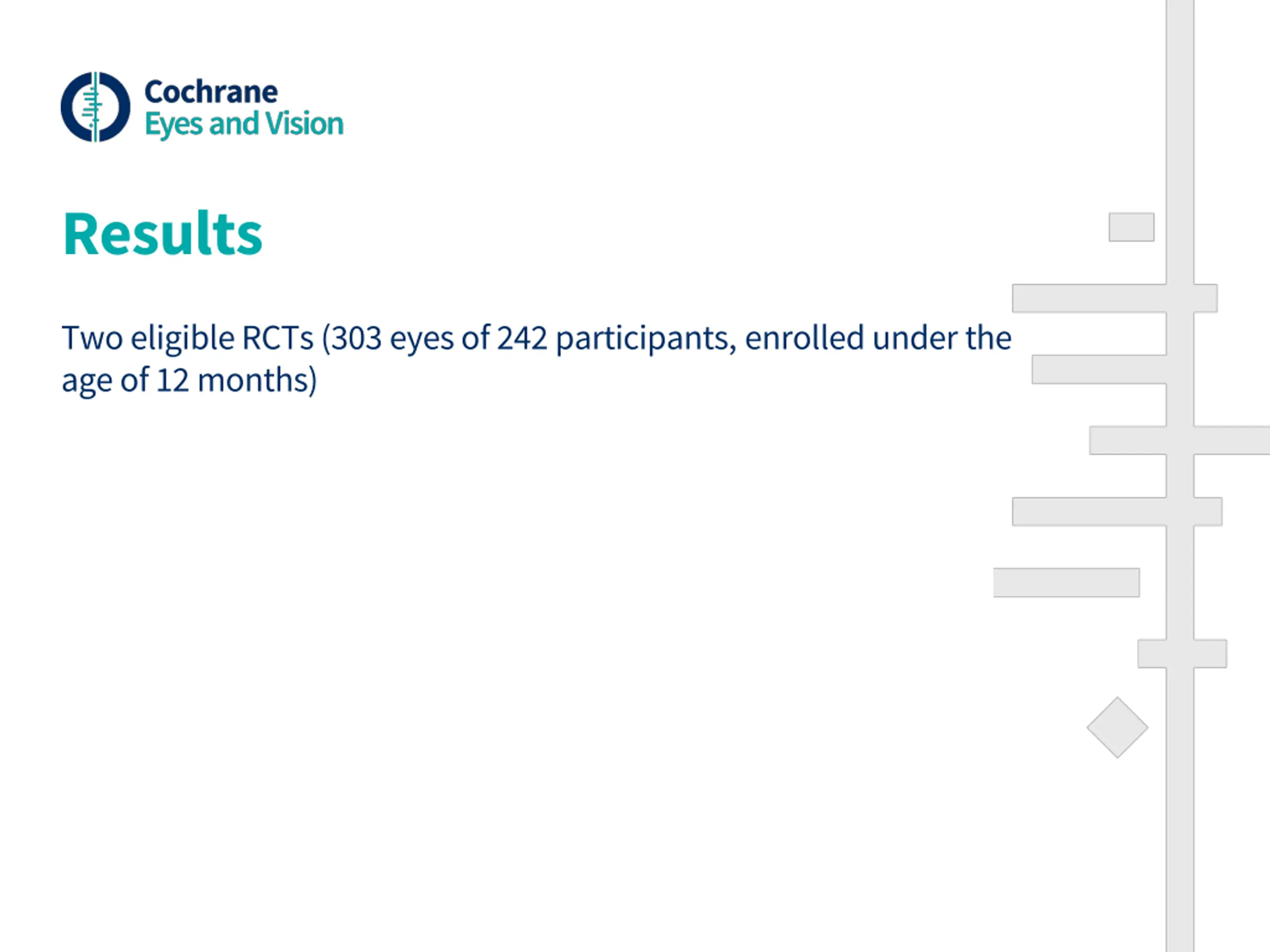 Cochrane
Eyes and Vision

Results

Two eligible RCTs (303 eyes of 242 participants, enrolled under the age of 12 months)